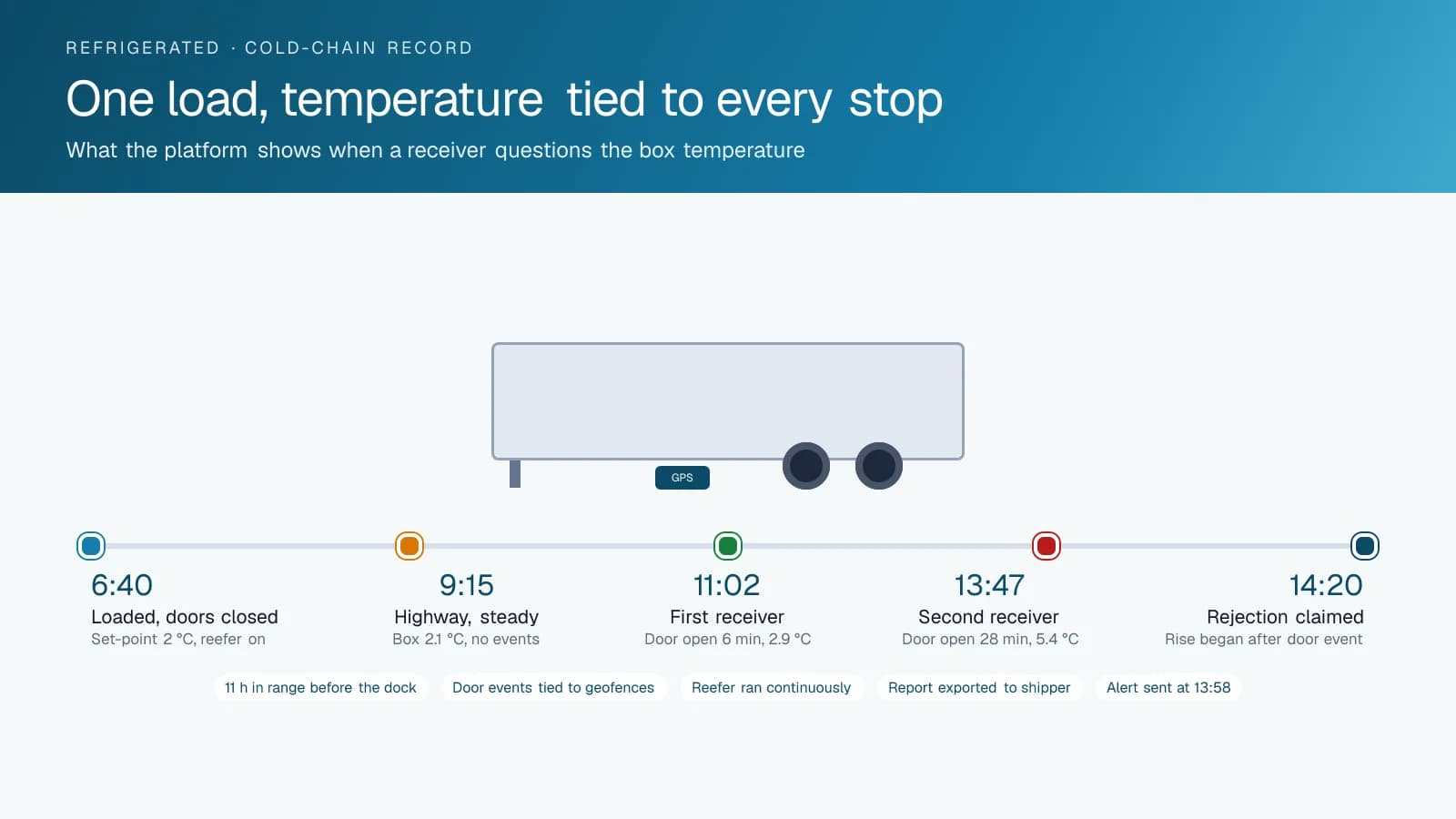 REFRIGERATED · COLD-CHAIN RECORD

One load, temperature tied to every stop

What the platform shows when a receiver questions the box temperature

GPS

6:40
Loaded, doors closed
Set-point 2 °C, reefer on

9:15
Highway, steady
Box 2.1 °C, no events

11:02
First receiver
Door open 6 min, 2.9 °C

13:47
Second receiver
Door open 28 min, 5.4 °C

14:20
Rejection claimed
Rise began after door event

11 h in range before the dock

Door events tied to geofences

Reefer ran continuously

Report exported to shipper

Alert sent at 13:58